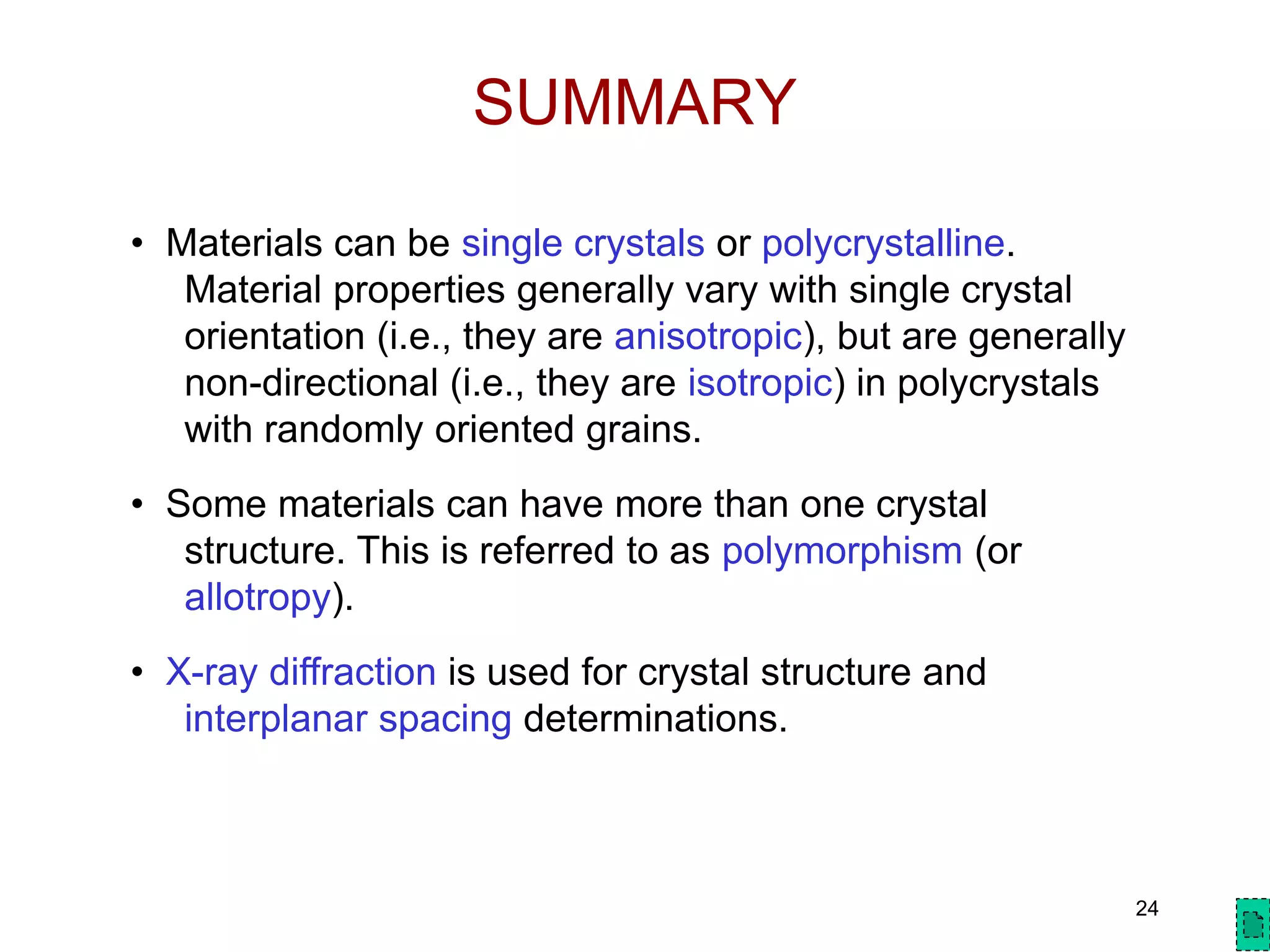 SUMMARY

• Materials can be single crystals or polycrystalline. Material properties generally vary with single crystal orientation (i.e., they are anisotropic), but are generally non-directional (i.e., they are isotropic) in polycrystals with randomly oriented grains.

• Some materials can have more than one crystal structure. This is referred to as polymorphism (or allotropy).

• X-ray diffraction is used for crystal structure and interplanar spacing determinations.

24